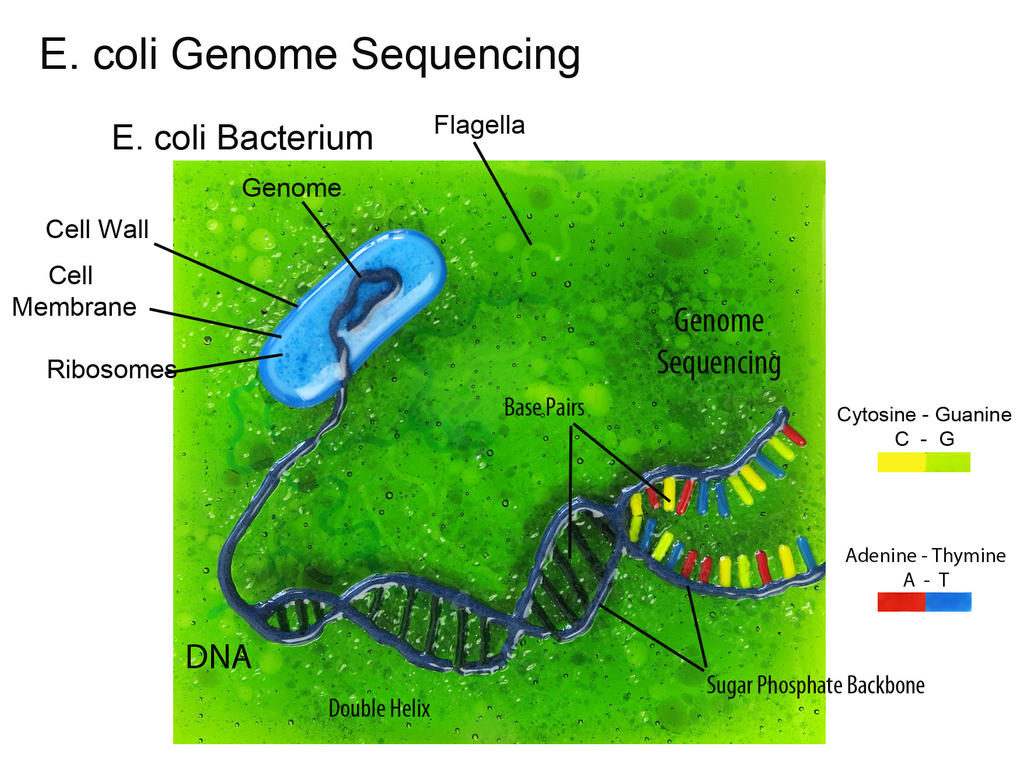 E. coli Genome Sequencing

E. coli Bacterium

Flagella

Genome

Cell Wall

Cell Membrane

Ribosomes

Genome Sequencing

Base Pairs

Cytosine - Guanine
C - G

Adenine - Thymine
A - T

DNA

Double Helix

Sugar Phosphate Backbone